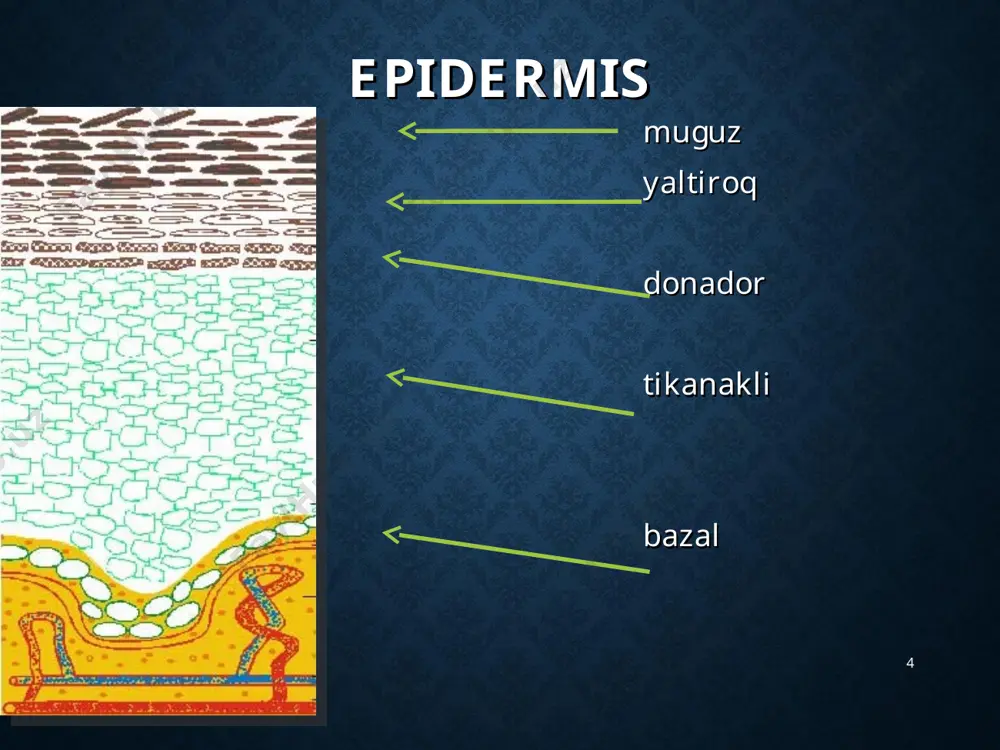 EPIDERMIS

muguz

yaltiroq

donador

tikanakli

bazal

4